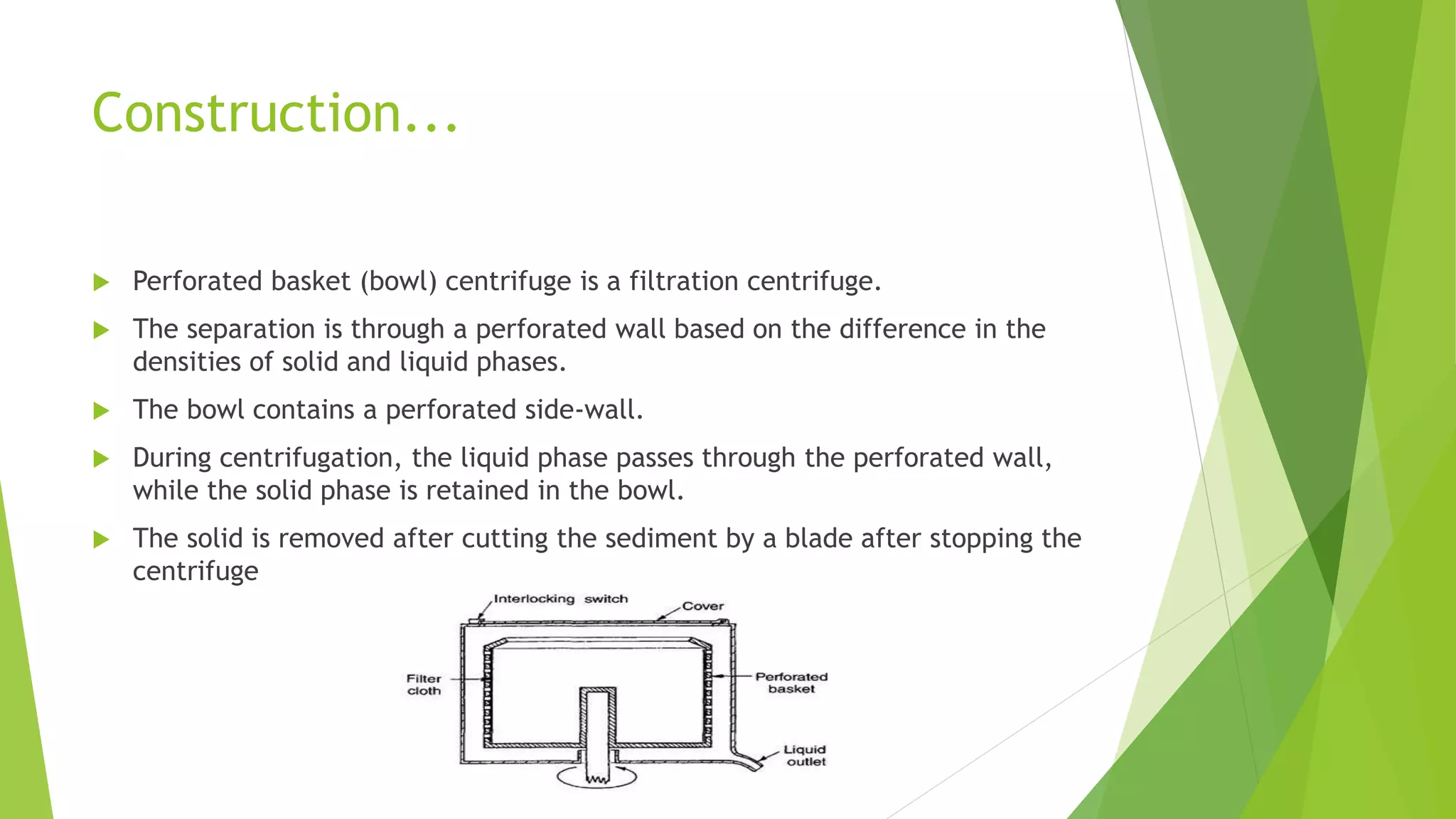 Construction...

Perforated basket (bowl) centrifuge is a filtration centrifuge.

The separation is through a perforated wall based on the difference in the densities of solid and liquid phases.

The bowl contains a perforated side-wall.

During centrifugation, the liquid phase passes through the perforated wall, while the solid phase is retained in the bowl.

The solid is removed after cutting the sediment by a blade after stopping the centrifuge

Interlocking switch
Cover
Filter cloth
Perforated basket
Liquid outlet